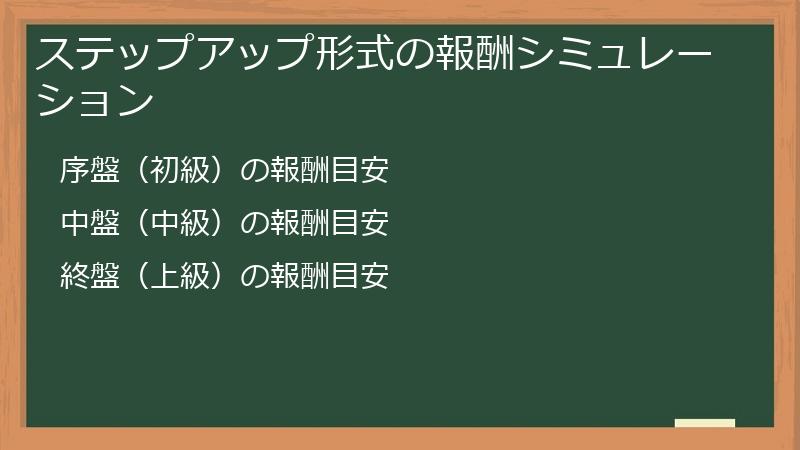 ステップアップ形式の報酬シミュレーション

序盤（初級）の報酬目安

中盤（中級）の報酬目安

終盤（上級）の報酬目安